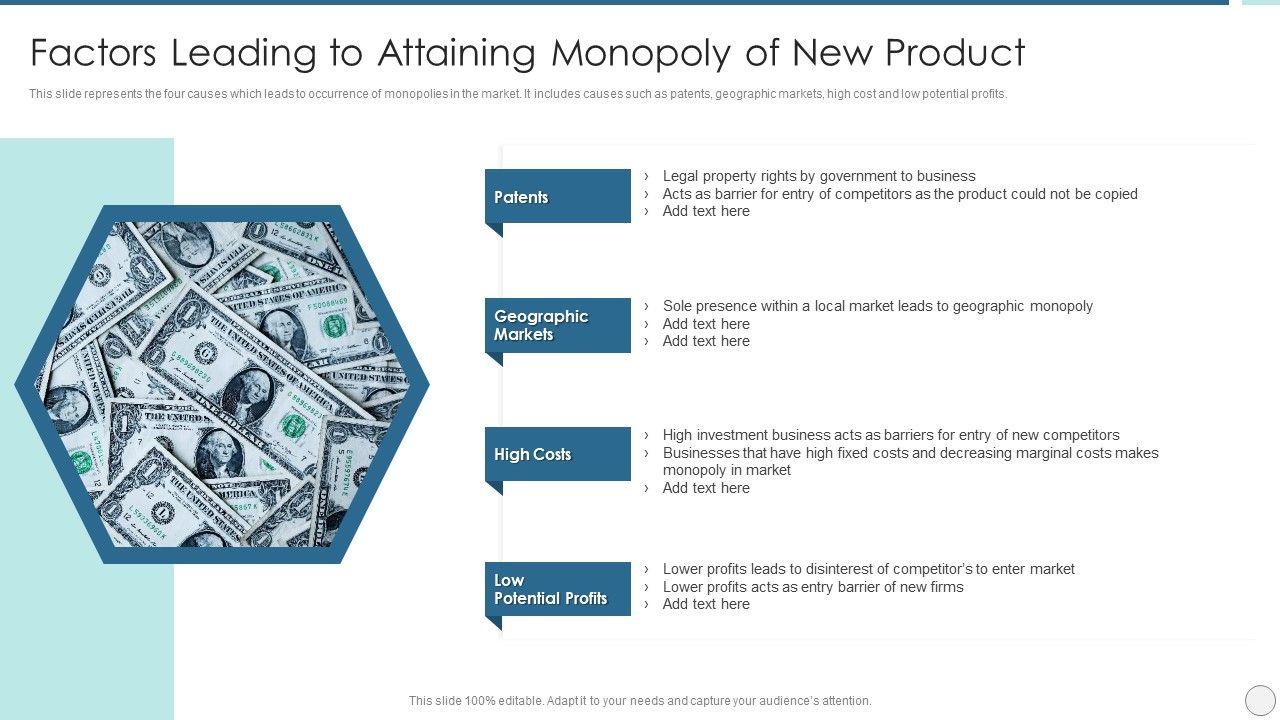 Factors Leading to Attaining Monopoly of New Product

This slide represents the four causes which leads to occurrence of monopolies in the market. It includes causes such as patents, geographic markets, high cost and low potential profits.

Patents
› Legal property rights by government to business
› Acts as barrier for entry of competitors as the product could not be copied
› Add text here

Geographic Markets
› Sole presence within a local market leads to geographic monopoly
› Add text here
› Add text here

High Costs
› High investment business acts as barriers for entry of new competitors
› Businesses that have high fixed costs and decreasing marginal costs makes monopoly in market
› Add text here

Low Potential Profits
› Lower profits leads to disinterest of competitor's to enter market
› Lower profits acts as entry barrier of new firms
› Add text here

This slide 100% editable. Adapt it to your needs and capture your audience's attention.